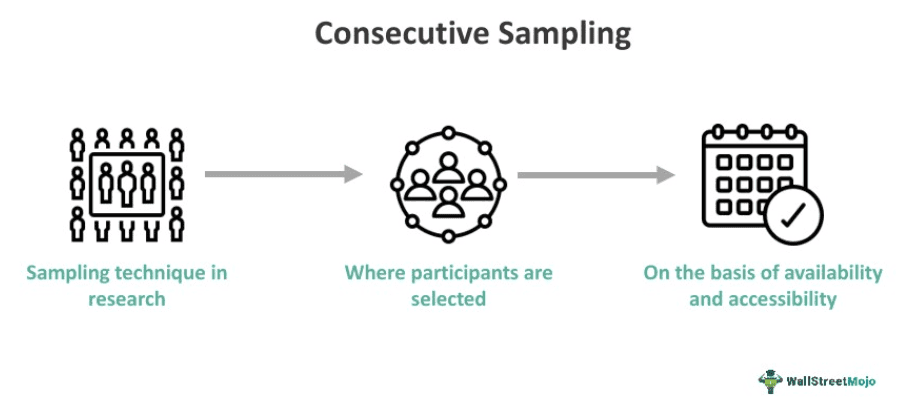 Consecutive Sampling

Sampling technique in research

Where participants are selected

On the basis of availability and accessibility

WallStreetMojo